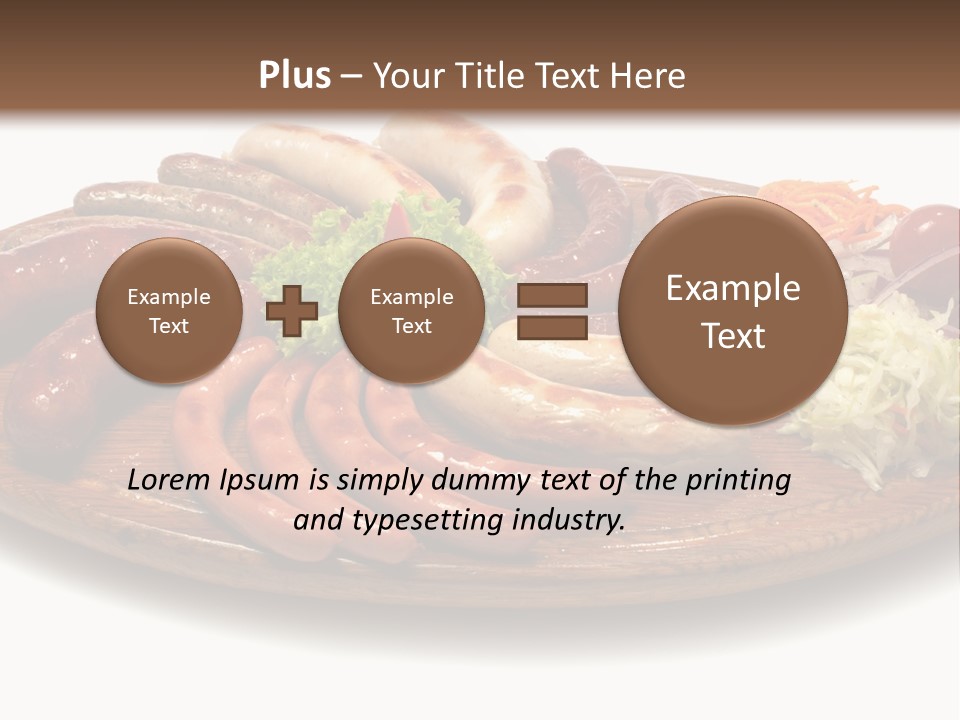 Plus – Your Title Text Here

Example Text

Example Text

Example Text

Lorem Ipsum is simply dummy text of the printing and typesetting industry.